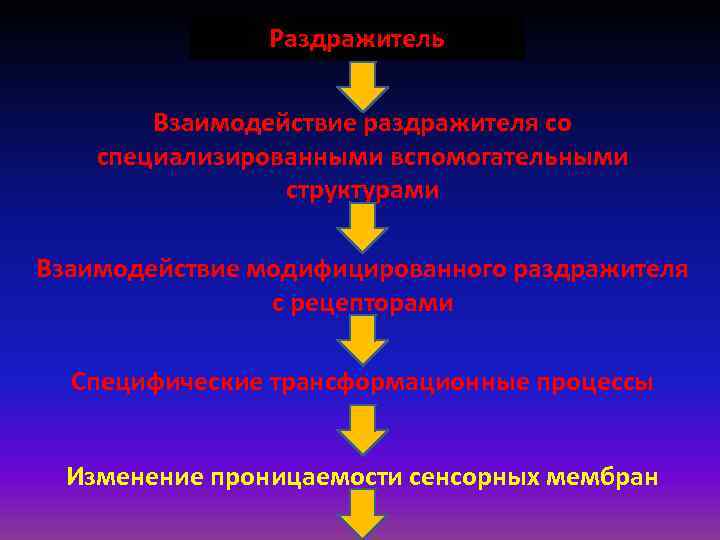 Раздражитель

Взаимодействие раздражителя со специализированными вспомогательными структурами

Взаимодействие модифицированного раздражителя с рецепторами

Специфические трансформационные процессы

Изменение проницаемости сенсорных мембран